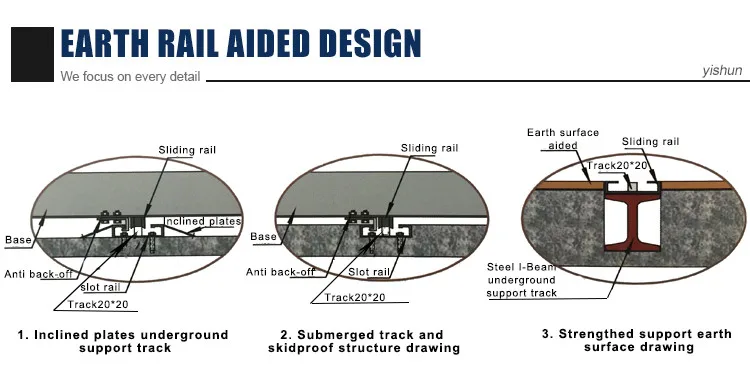 EARTH RAIL AIDED DESIGN

We focus on every detail

yishun

Sliding rail

nclined plates

Base

Anti back-off

slot rail

Track20*20

1. Inclined plates underground support track

Sliding rail

Base

Anti back-off

Slot rail

Track20*20

2. Submerged track and skidproof structure drawing

Earth surface aided

Sliding rail

Track20*20

Steel I-Beam underground support track

3. Strengthed support earth surface drawing